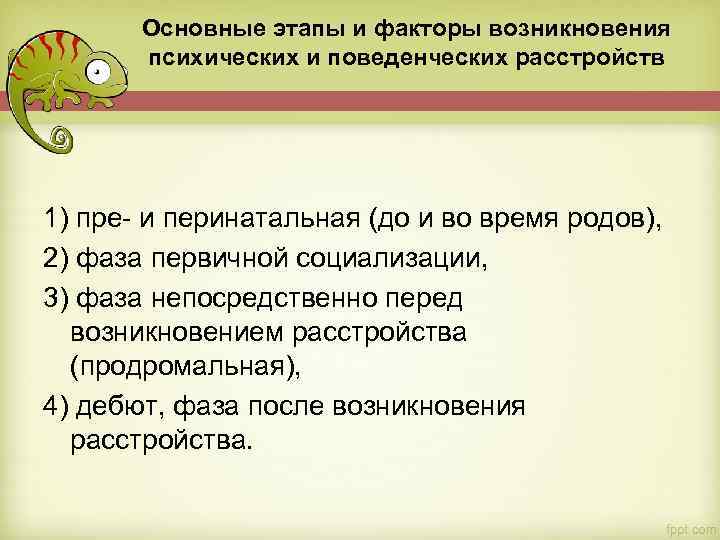 Основные этапы и факторы возникновения психических и поведенческих расстройств

1) пре- и перинатальная (до и во время родов),
2) фаза первичной социализации,
3) фаза непосредственно перед возникновением расстройства (продромальная),
4) дебют, фаза после возникновения расстройства.

fppt.com